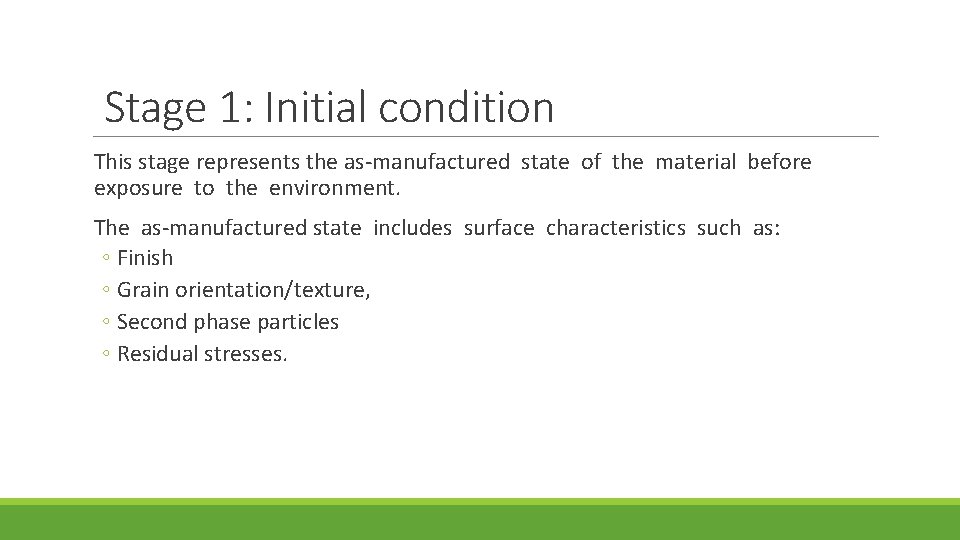 Stage 1: Initial condition

This stage represents the as-manufactured state of the material before exposure to the environment.

The as-manufactured state includes surface characteristics such as:
◦ Finish
◦ Grain orientation/texture,
◦ Second phase particles
◦ Residual stresses.